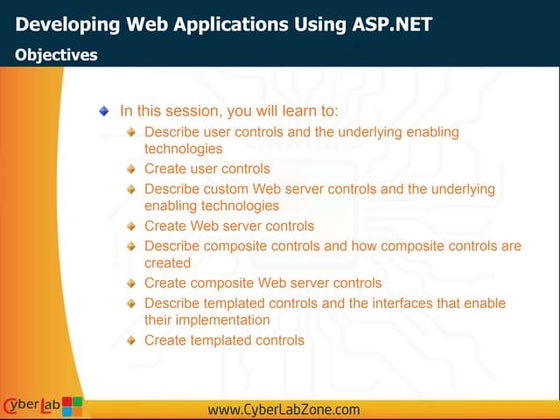 Developing Web Applications Using ASP.NET
Objectives

In this session, you will learn to:
Describe user controls and the underlying enabling technologies
Create user controls
Describe custom Web server controls and the underlying enabling technologies
Create Web server controls
Describe composite controls and how composite controls are created
Create composite Web server controls
Describe templated controls and the interfaces that enable their implementation
Create templated controls

CyberLab
www.CyberLabZone.com